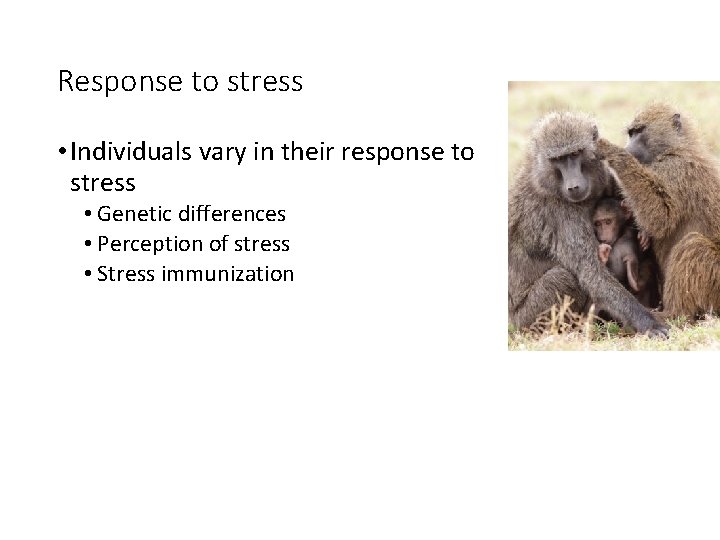 Response to stress

• Individuals vary in their response to stress
  • Genetic differences
  • Perception of stress
  • Stress immunization